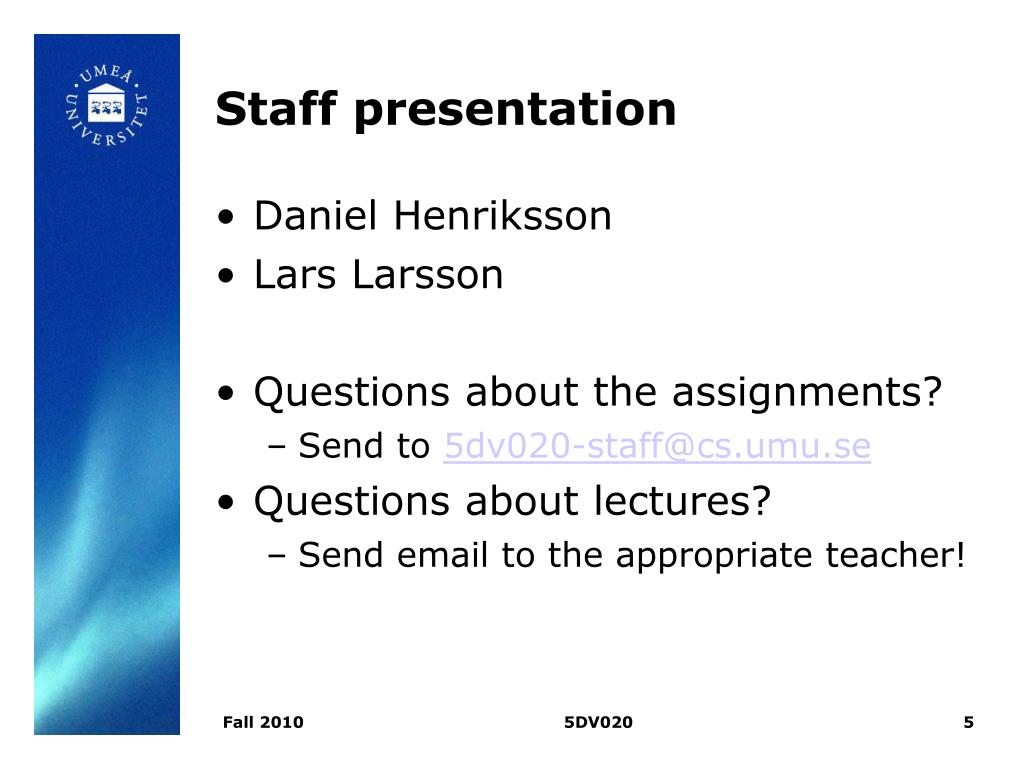 UMEÅ UNIVERSITET

Staff presentation

• Daniel Henriksson
• Lars Larsson

• Questions about the assignments?
– Send to 5dv020-staff@cs.umu.se
• Questions about lectures?
– Send email to the appropriate teacher!

Fall 2010 5DV020 5